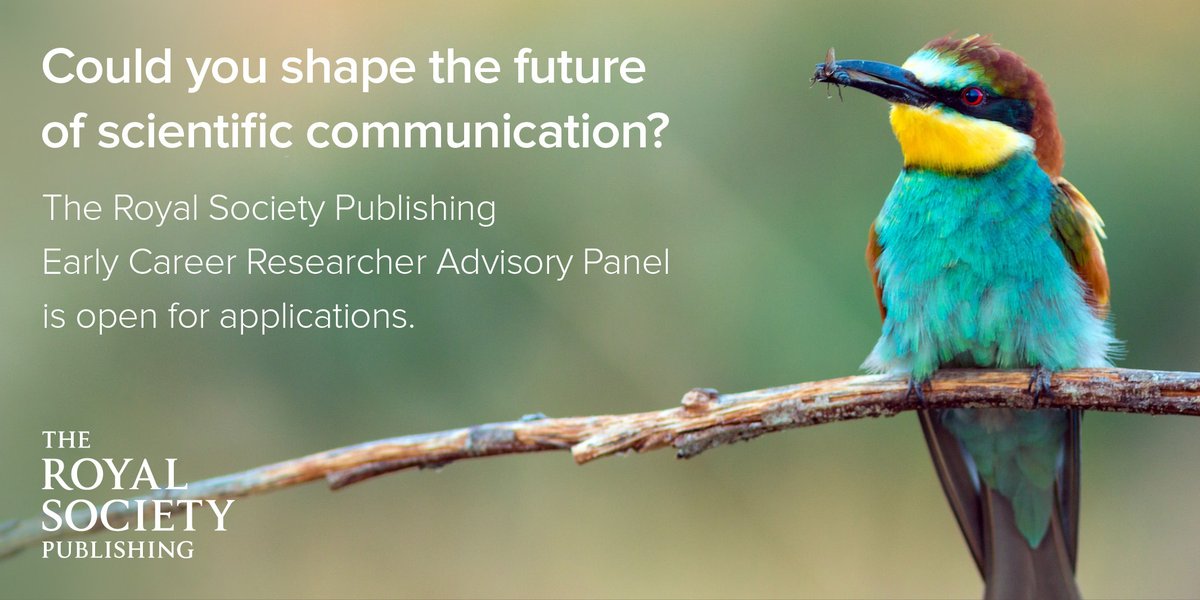 Could you shape the future of scientific communication?

The Royal Society Publishing Early Career Researcher Advisory Panel is open for applications.

THE
ROYAL
SOCIETY
PUBLISHING